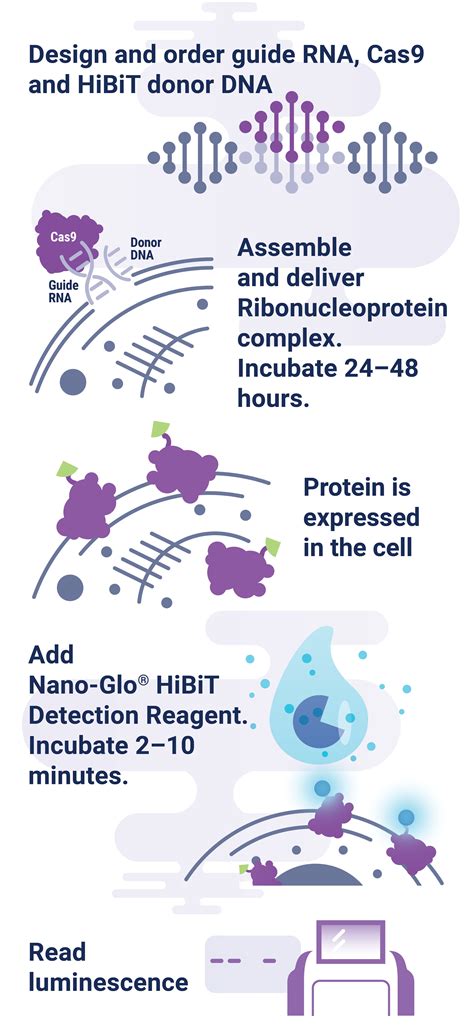 Design and order guide RNA, Cas9 and HiBiT donor DNA

Cas9

Donor DNA

Guide RNA

Assemble and deliver Ribonucleoprotein complex. Incubate 24–48 hours.

Protein is expressed in the cell

Add Nano-Glo® HiBiT Detection Reagent. Incubate 2–10 minutes.

Read luminescence